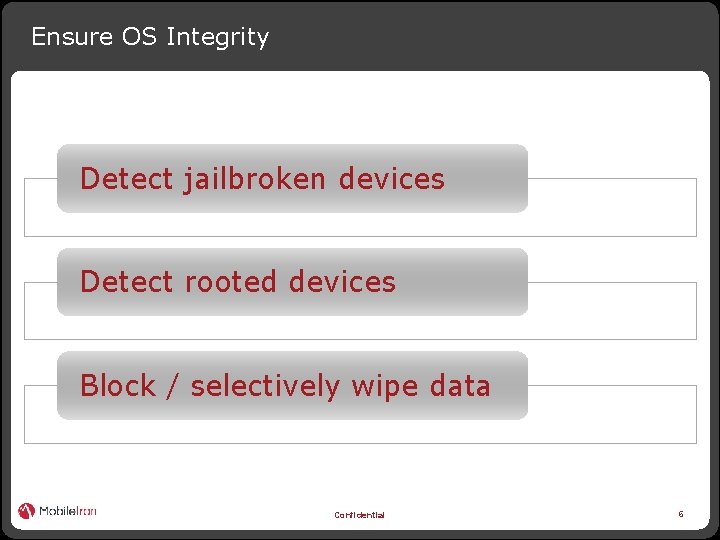 Ensure OS Integrity

Detect jailbroken devices

Detect rooted devices

Block / selectively wipe data

MobileIron

Confidential

6